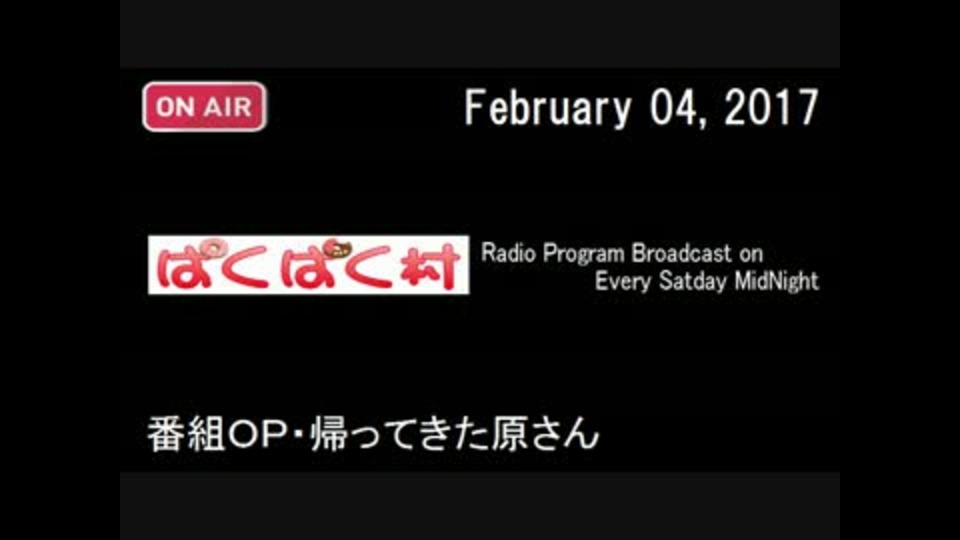 ON AIR

February 04, 2017

ぱくぱく村

Radio Program Broadcast on Every Satday MidNight

番組OP・帰ってきた原さん